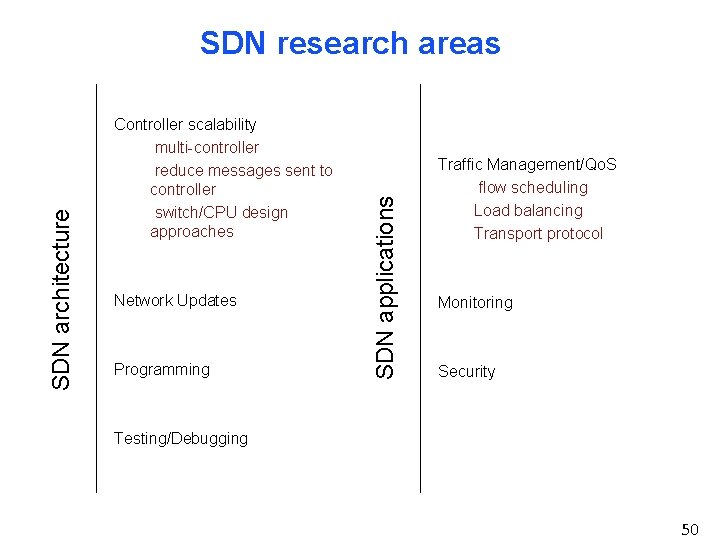 SDN research areas

SDN architecture

Controller scalability
multi-controller
reduce messages sent to controller
switch/CPU design approaches

Network Updates

Programming

Testing/Debugging

SDN applications

Traffic Management/QoS
flow scheduling
Load balancing
Transport protocol

Monitoring

Security

50